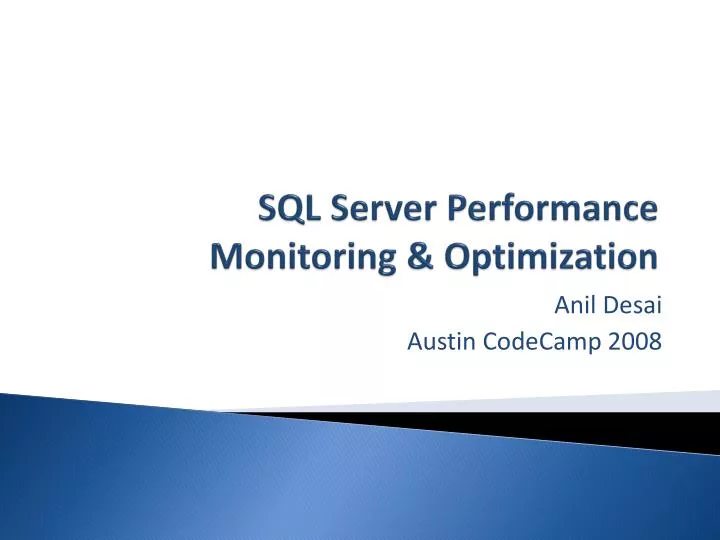 SQL Server Performance Monitoring & Optimization

Anil Desai
Austin CodeCamp 2008